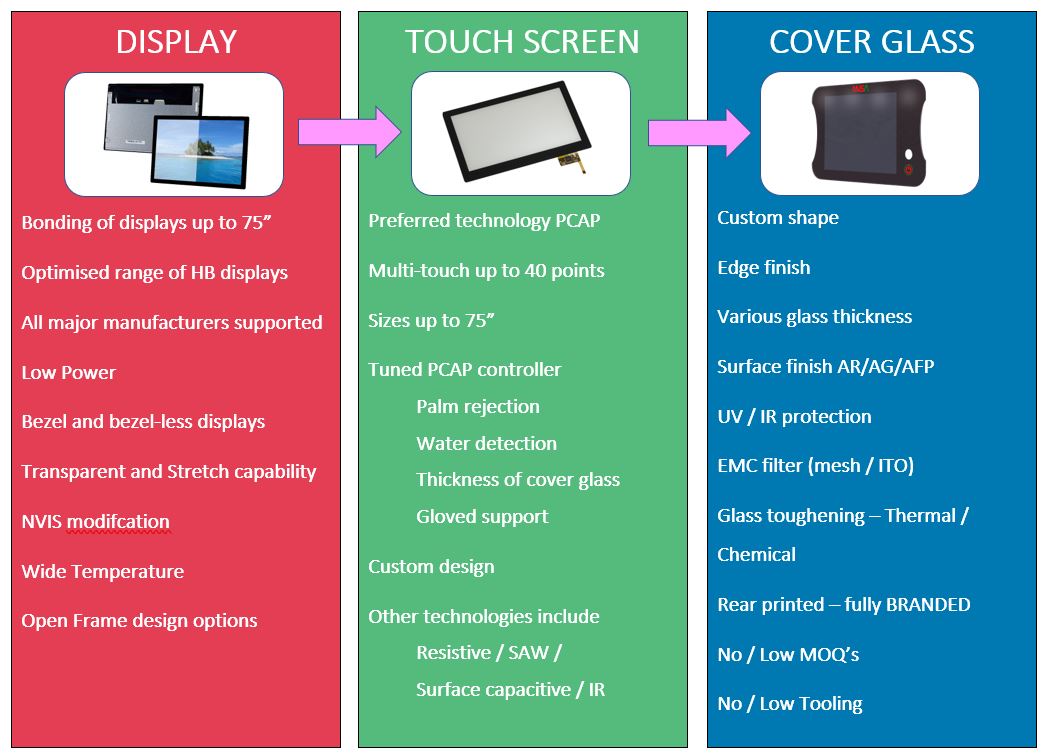 DISPLAY

Bonding of displays up to 75”

Optimised range of HB displays

All major manufacturers supported

Low Power

Bezel and bezel-less displays

Transparent and Stretch capability

NVIS modifcation

Wide Temperature

Open Frame design options

TOUCH SCREEN

Preferred technology PCAP

Multi-touch up to 40 points

Sizes up to 75”

Tuned PCAP controller

Palm rejection

Water detection

Thickness of cover glass

Gloved support

Custom design

Other technologies include

Resistive / SAW /

Surface capacitive / IR

COVER GLASS

Custom shape

Edge finish

Various glass thickness

Surface finish AR/AG/AFP

UV / IR protection

EMC filter (mesh / ITO)

Glass toughening – Thermal / Chemical

Rear printed – fully BRANDED

No / Low MOQ’s

No / Low Tooling